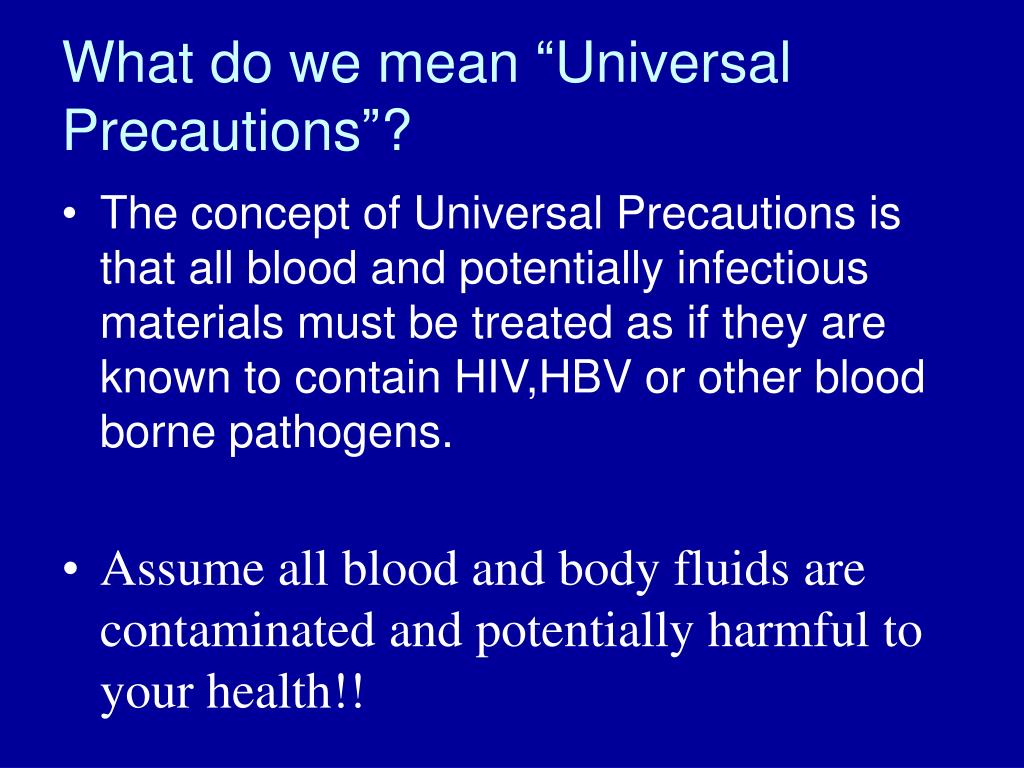 What do we mean “Universal Precautions”?

• The concept of Universal Precautions is that all blood and potentially infectious materials must be treated as if they are known to contain HIV,HBV or other blood borne pathogens.

• Assume all blood and body fluids are contaminated and potentially harmful to your health!!